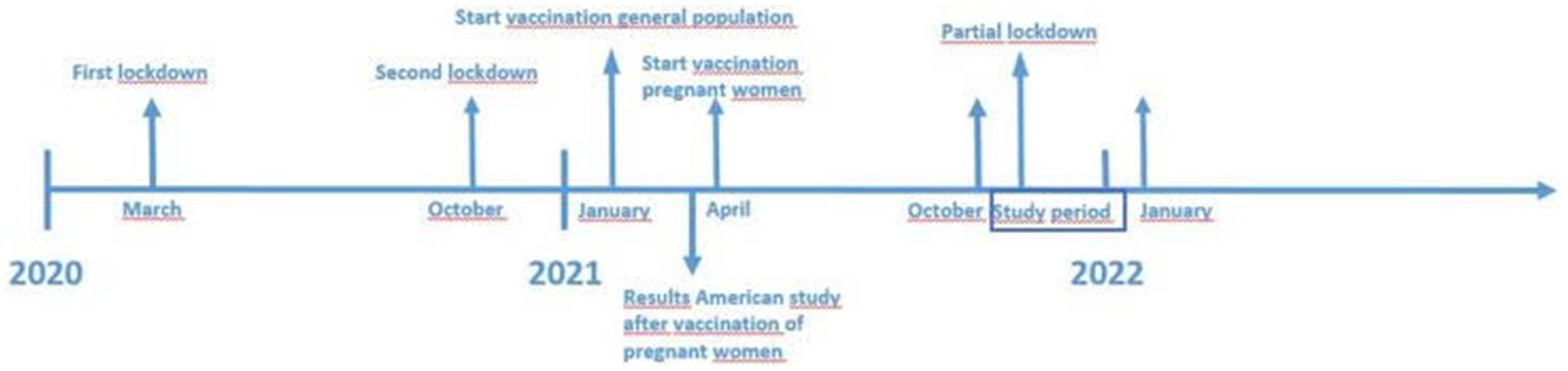 Start vaccination general population

Partial lockdown

First lockdown

Second lockdown

Start vaccination pregnant women

March

October

January

April

October

Study period

January

2020

2021

2022

Results American study after vaccination of pregnant women